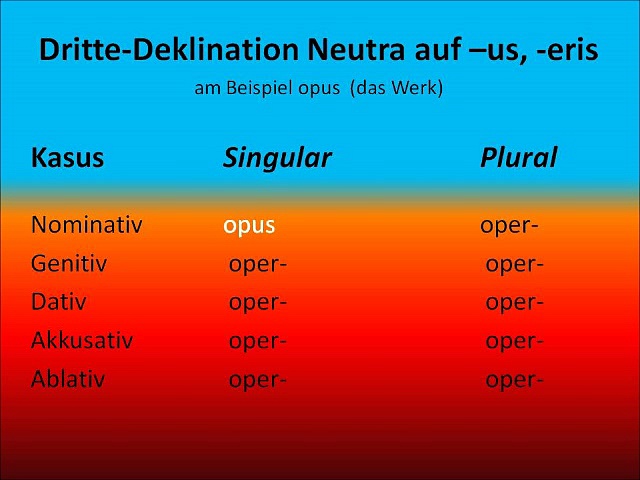 Dritte-Deklination Neutra auf –us, -eris

am Beispiel opus (das Werk)

| Kasus | Singular | Plural |
|---|---|---|
| Nominativ | opus | oper- |
| Genitiv | oper- | oper- |
| Dativ | oper- | oper- |
| Akkusativ | oper- | oper- |
| Ablativ | oper- | oper- |